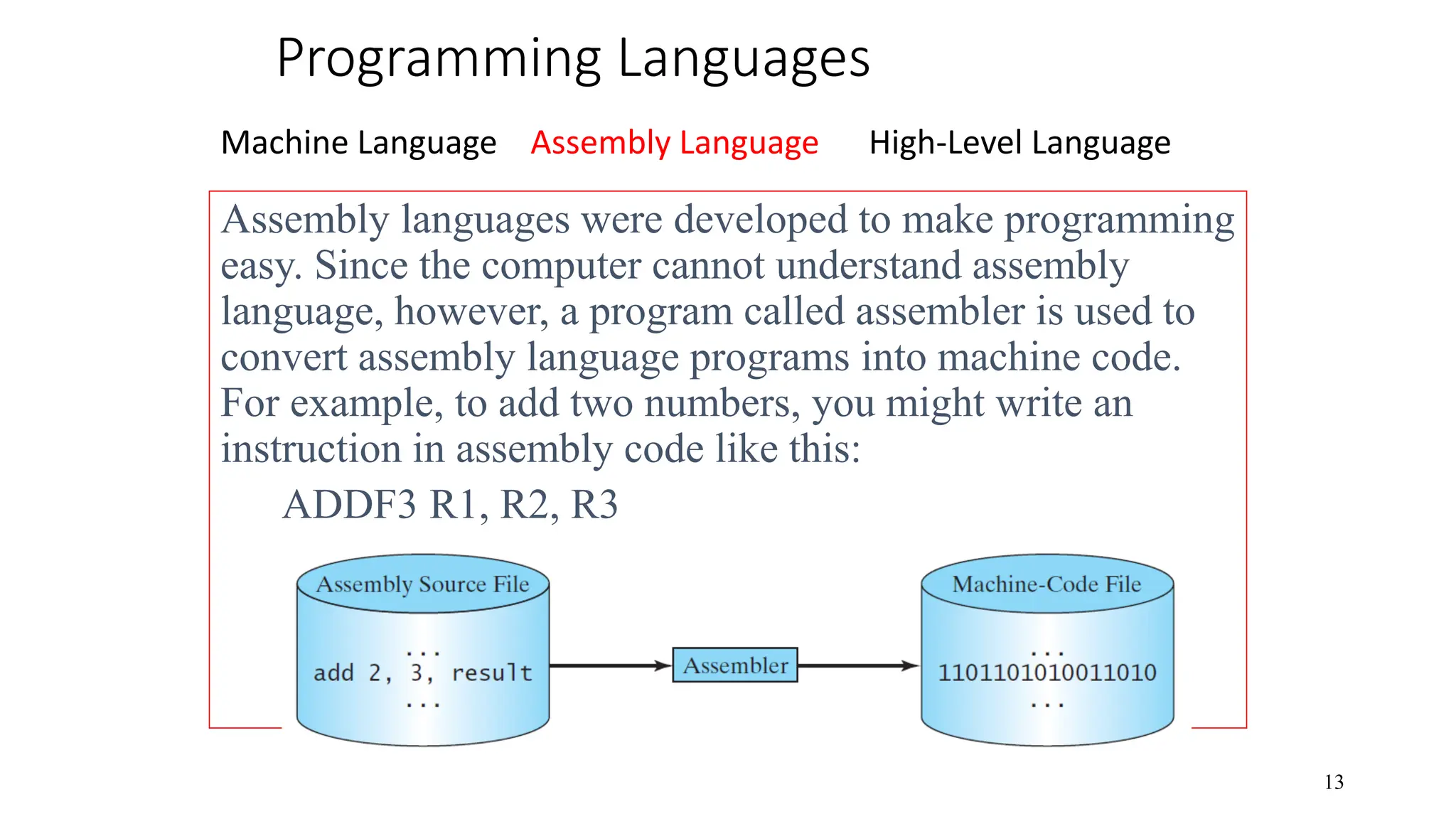 Programming Languages

Machine Language Assembly Language High-Level Language

Assembly languages were developed to make programming easy. Since the computer cannot understand assembly language, however, a program called assembler is used to convert assembly language programs into machine code. For example, to add two numbers, you might write an instruction in assembly code like this:

ADDF3 R1, R2, R3

Assembly Source File

...
add 2, 3, result
...

Assembler

Machine-Code File

...
1101101010011010
...

13